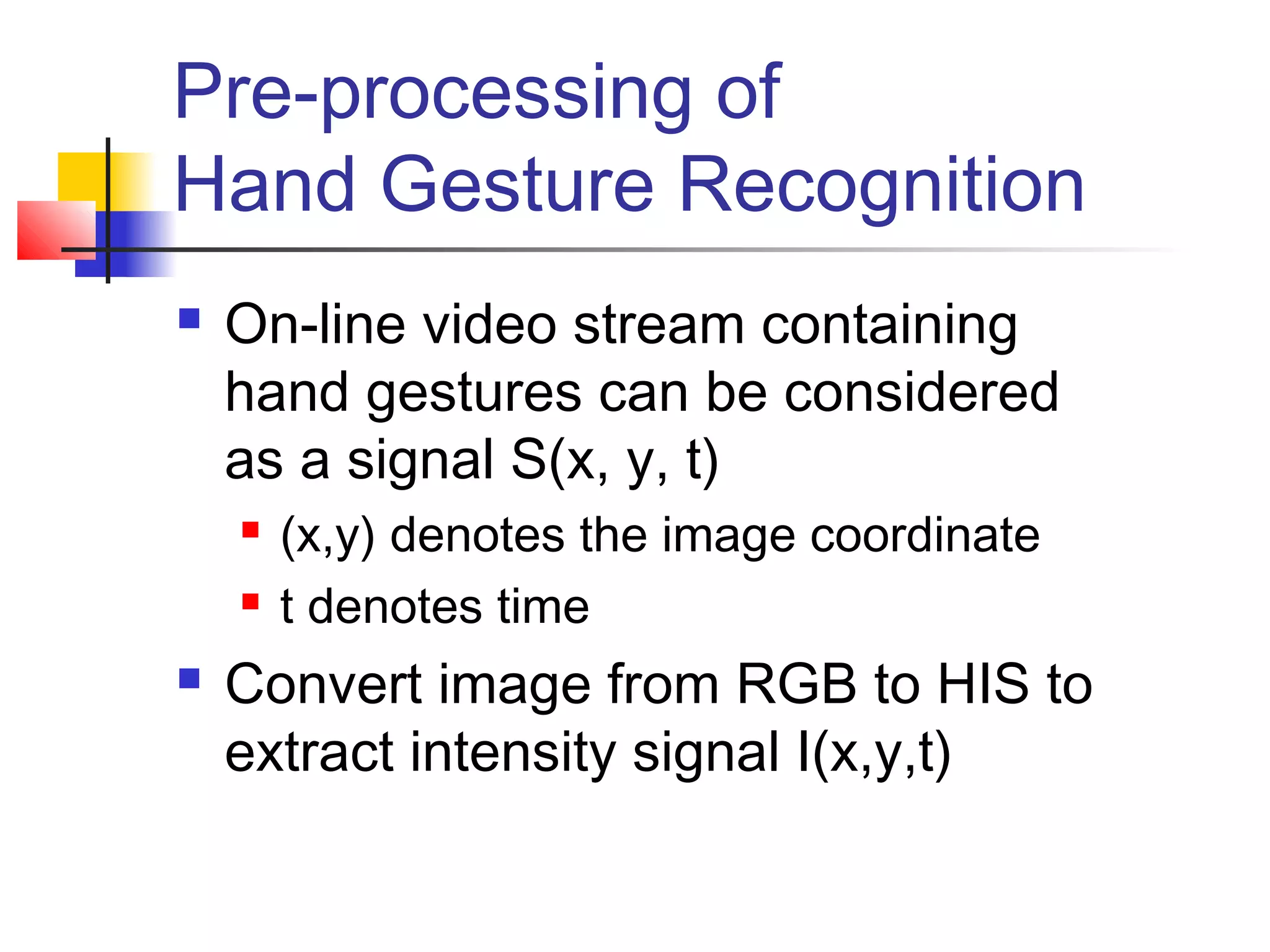 Pre-processing of
Hand Gesture Recognition

- On-line video stream containing hand gestures can be considered as a signal S(x, y, t)
  - (x,y) denotes the image coordinate
  - t denotes time
- Convert image from RGB to HIS to extract intensity signal I(x,y,t)